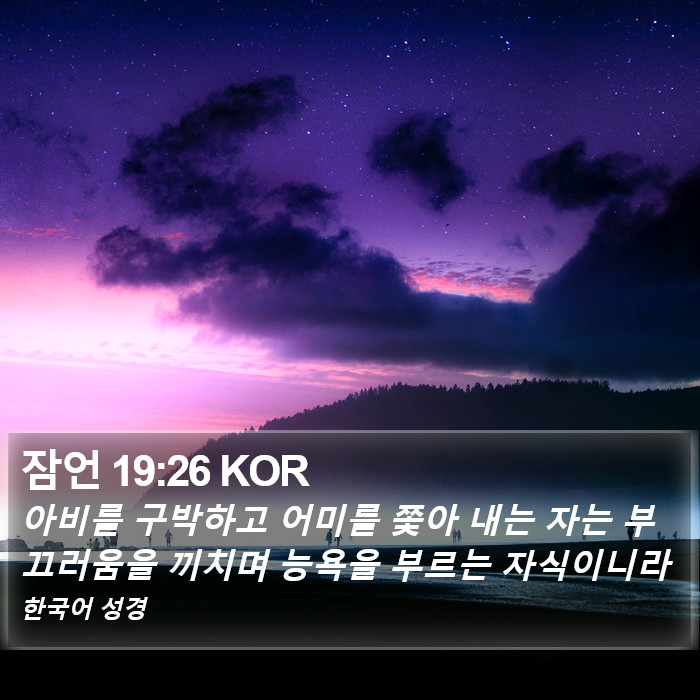 잠언 19:26 KOR

아비를 구박하고 어미를 쫓아 내는 자는 부끄러움을 끼치며 능욕을 부르는 자식이니라

한국어 성경